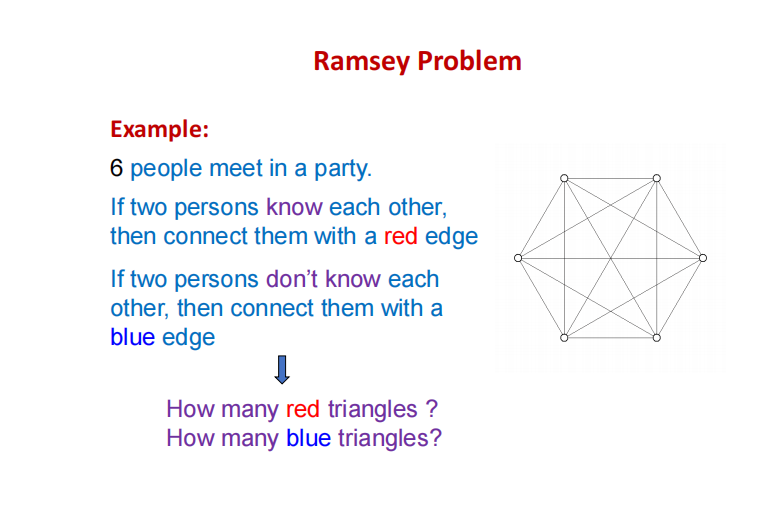 Ramsey Problem

Example:

6 people meet in a party.

If two persons know each other, then connect them with a red edge

If two persons don't know each other, then connect them with a blue edge

How many red triangles ?
How many blue triangles?